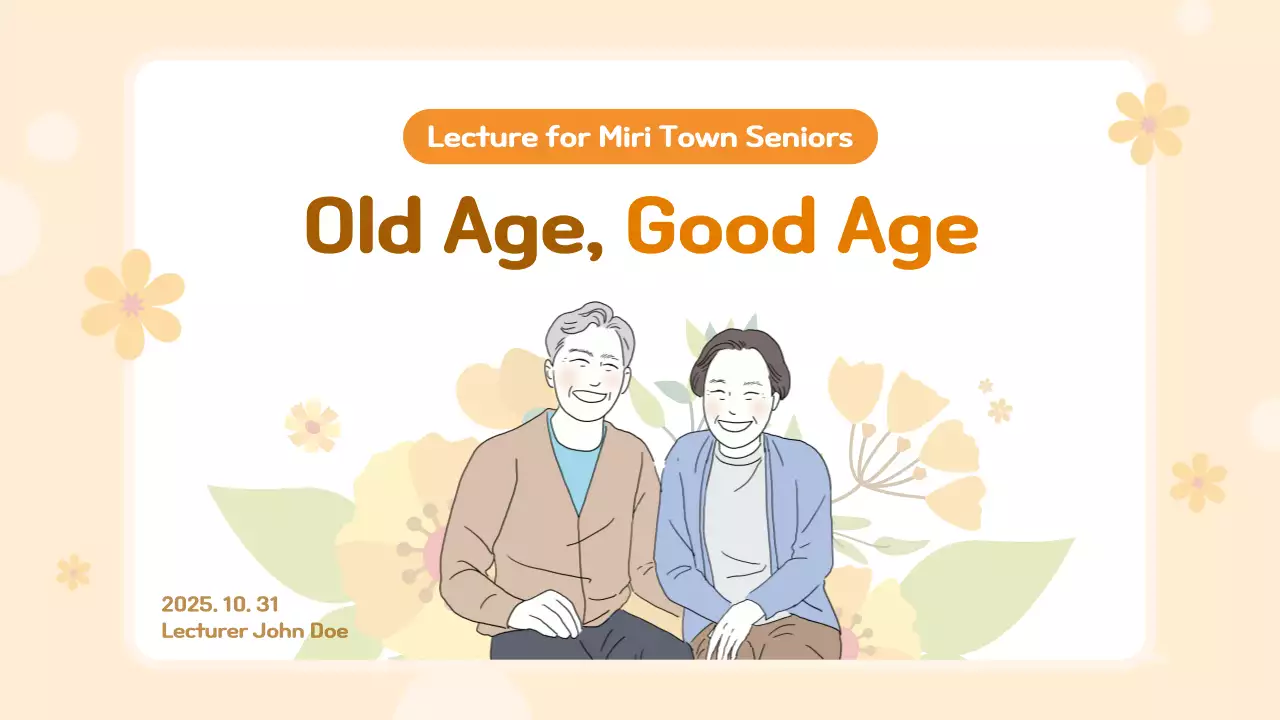 Lecture for Miri Town Seniors

Old Age, Good Age

2025. 10. 31
Lecturer John Doe